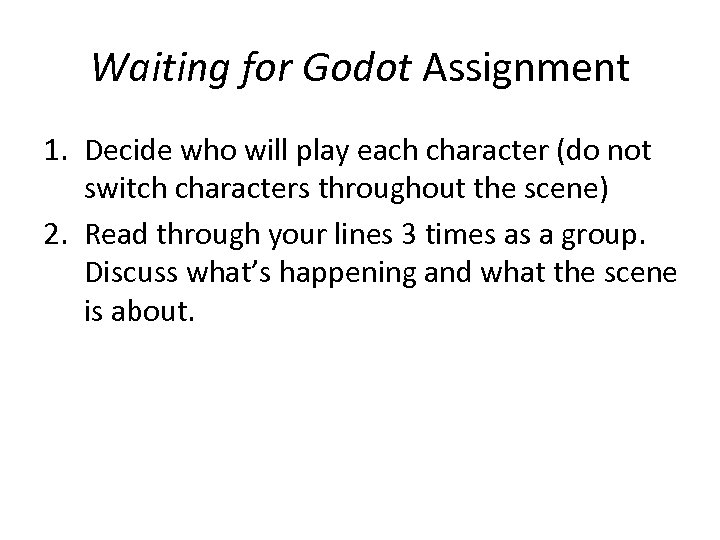 Waiting for Godot Assignment

1. Decide who will play each character (do not switch characters throughout the scene)
2. Read through your lines 3 times as a group. Discuss what's happening and what the scene is about.